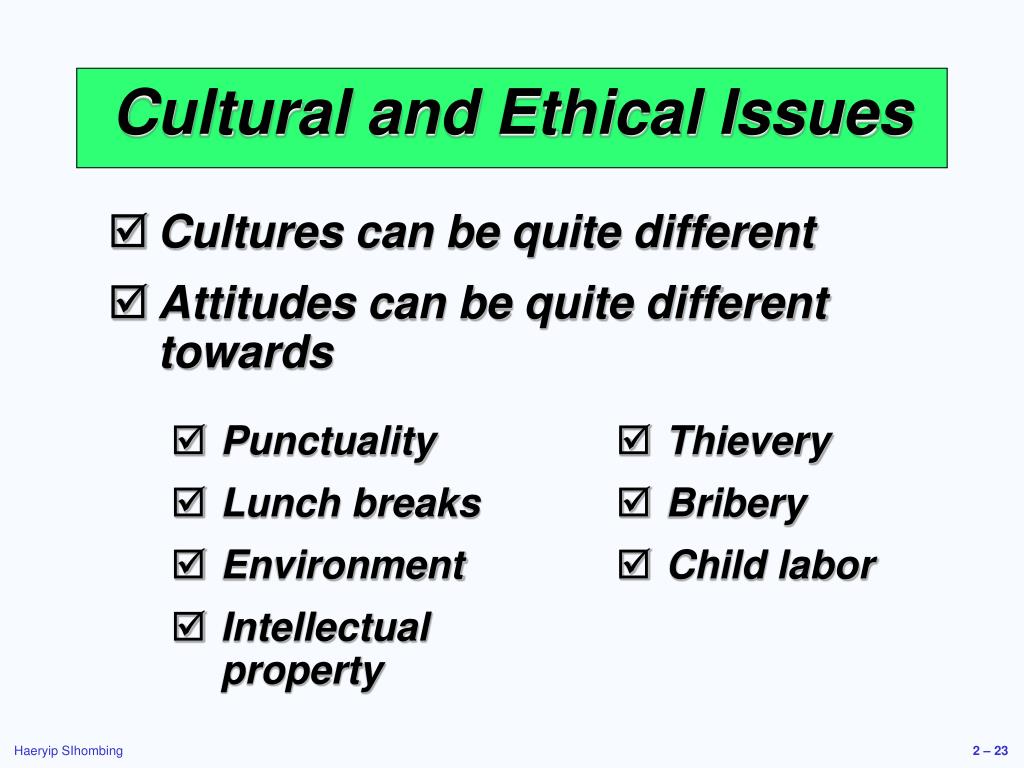 Cultural and Ethical Issues

☑ Cultures can be quite different

☑ Attitudes can be quite different towards

☑ Punctuality
☑ Lunch breaks
☑ Environment
☑ Intellectual property

☑ Thievery
☑ Bribery
☑ Child labor

Haeryip SIhombing

2 – 23